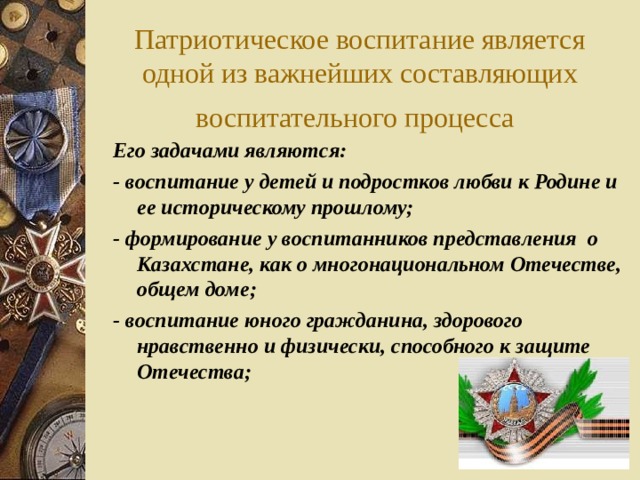 Патриотическое воспитание является одной из важнейших составляющих воспитательного процесса

Его задачами являются:

- воспитание у детей и подростков любви к Родине и ее историческому прошлому;

- формирование у воспитанников представления о Казахстане, как о многонациональном Отечестве, общем доме;

- воспитание юного гражданина, здорового нравственно и физически, способного к защите Отечества;